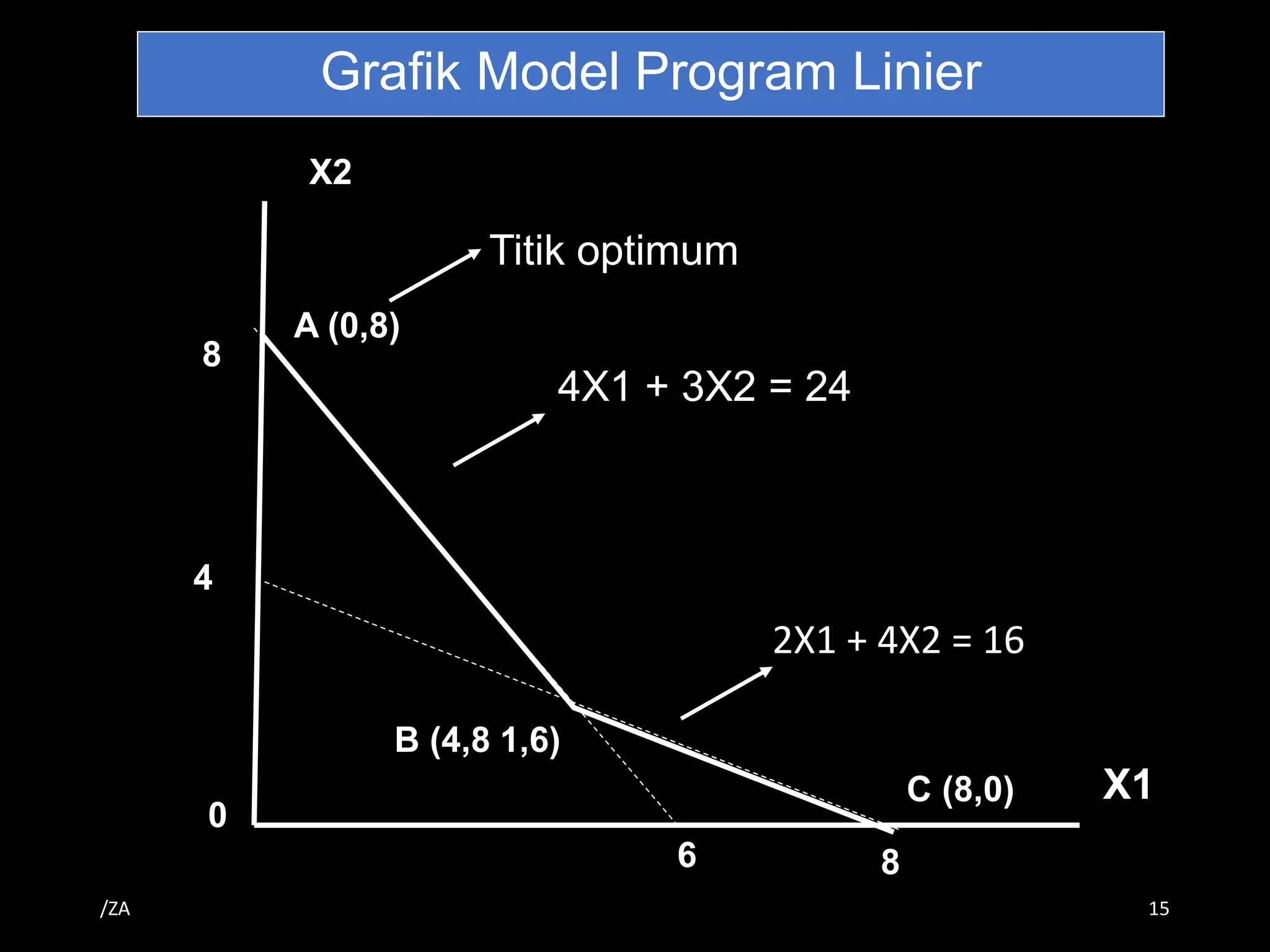 Grafik Model Program Linier

X2

Titik optimum

A (0,8)

8

4X1 + 3X2 = 24

4

2X1 + 4X2 = 16

B (4,8 1,6)

C (8,0)

X1

0

6

8

/ZA

15